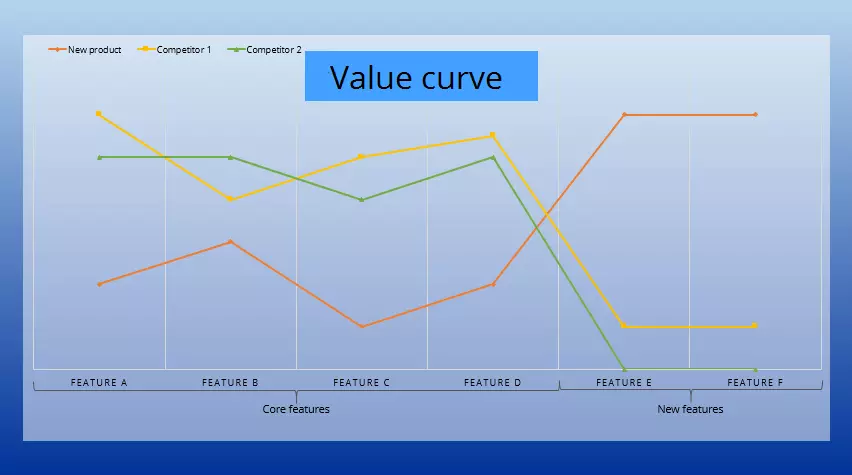 New product
Competitor 1
Competitor 2

Value curve

FEATURE A
FEATURE B
FEATURE C
FEATURE D
FEATURE E
FEATURE F

Core features
New features